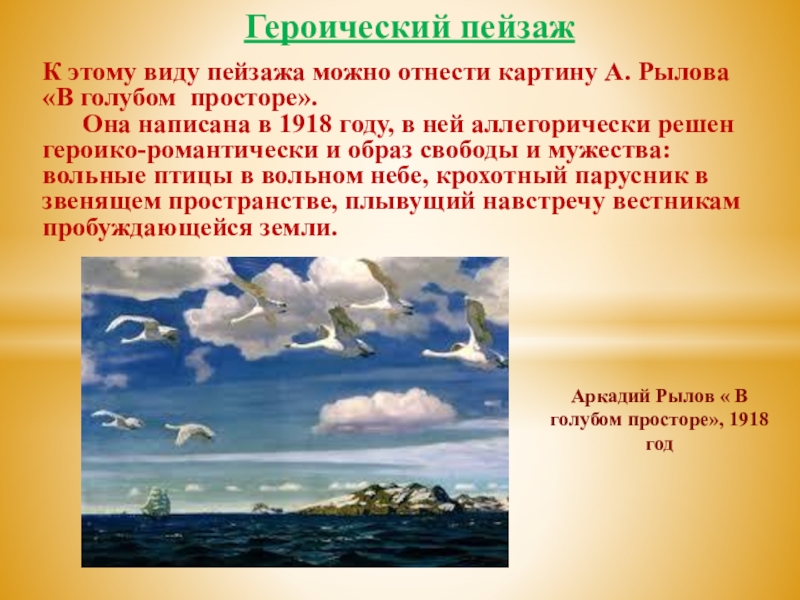 Героический пейзаж

К этому виду пейзажа можно отнести картину А. Рылова «В голубом просторе».

Она написана в 1918 году, в ней аллегорически решен героико-романтически и образ свободы и мужества: вольные птицы в вольном небе, крохотный парусник в звенящем пространстве, плывущий навстречу вестникам пробуждающейся земли.

Аркадий Рылов « В голубом просторе», 1918 год